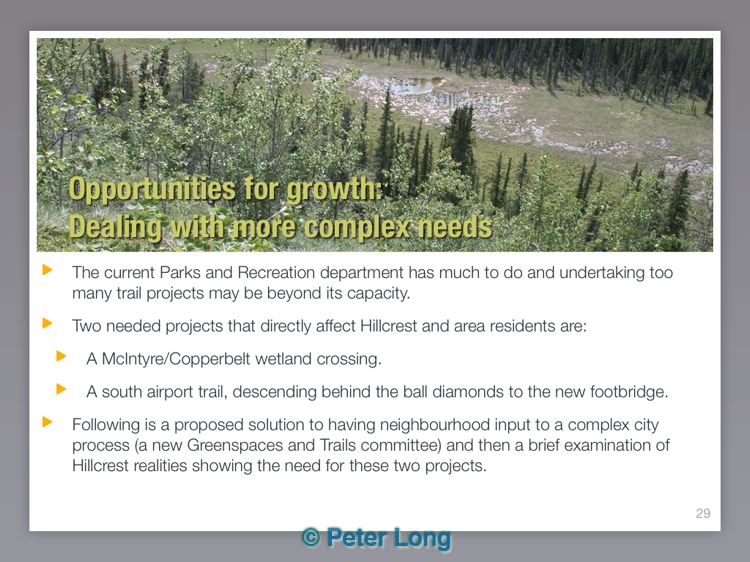 Opportunities for growth:
Dealing with more complex needs

The current Parks and Recreation department has much to do and undertaking too many trail projects may be beyond its capacity.

Two needed projects that directly affect Hillcrest and area residents are:

A McIntyre/Copperbelt wetland crossing.

A south airport trail, descending behind the ball diamonds to the new footbridge.

Following is a proposed solution to having neighbourhood input to a complex city process (a new Greenspaces and Trails committee) and then a brief examination of Hillcrest realities showing the need for these two projects.

29

© Peter Long